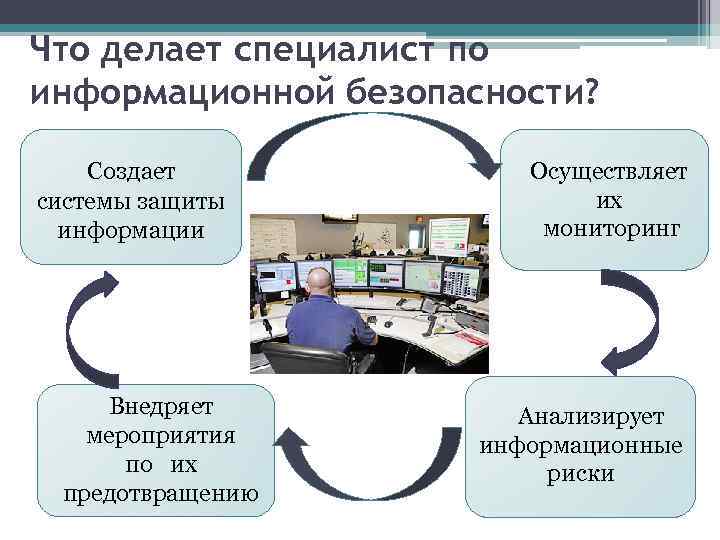 Что делает специалист по информационной безопасности?

Создает системы защиты информации

Осуществляет их мониторинг

Анализирует информационные риски

Внедряет мероприятия по их предотвращению